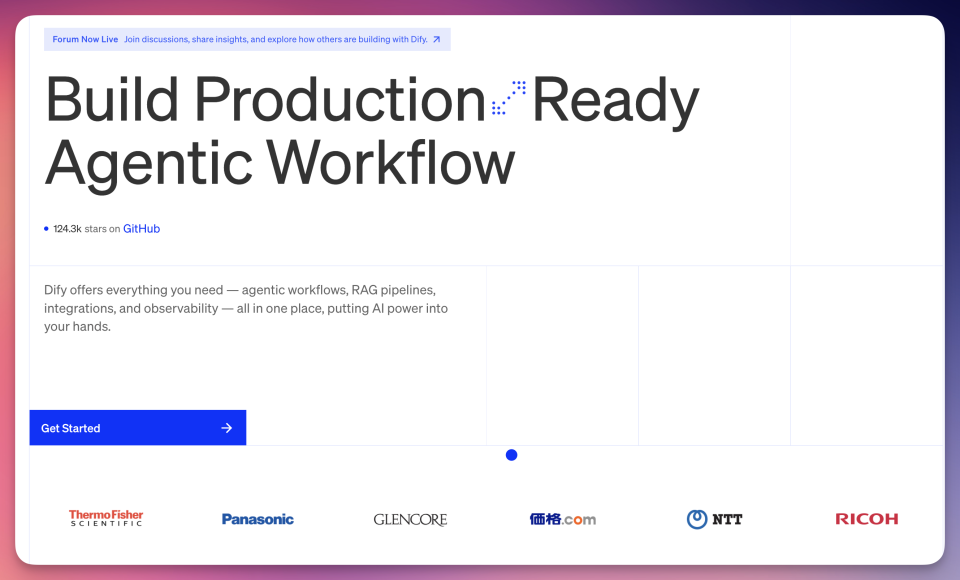 Forum Now Live Join discussions, share insights, and explore how others are building with Dify.

Build Production Ready Agentic Workflow

124.3k stars on GitHub

Dify offers everything you need — agentic workflows, RAG pipelines, integrations, and observability — all in one place, putting AI power into your hands.

Get Started

ThermoFisher SCIENTIFIC

Panasonic

GLENCORE

価格.com

NTT

RICOH